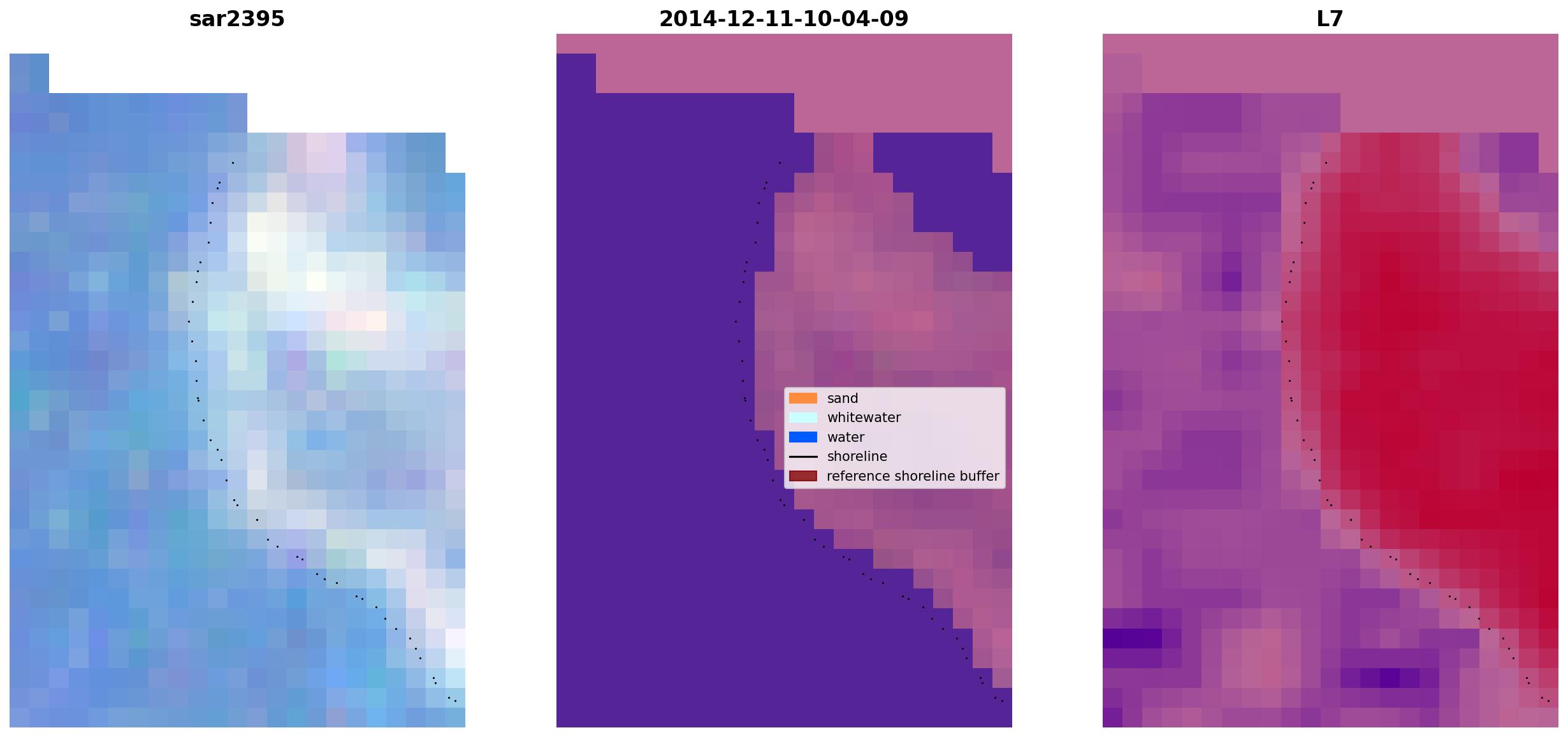 sar2395

2014-12-11-10-04-09

L7

sand
whitewater
water
shoreline
reference shoreline buffer